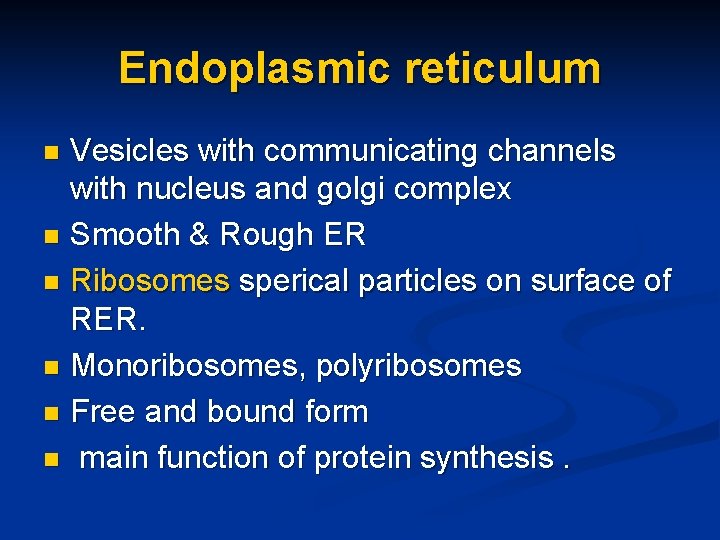 Endoplasmic reticulum

- Vesicles with communicating channels with nucleus and golgi complex
- Smooth & Rough ER
- Ribosomes sperical particles on surface of RER.
- Monoribosomes, polyribosomes
- Free and bound form
- main function of protein synthesis .